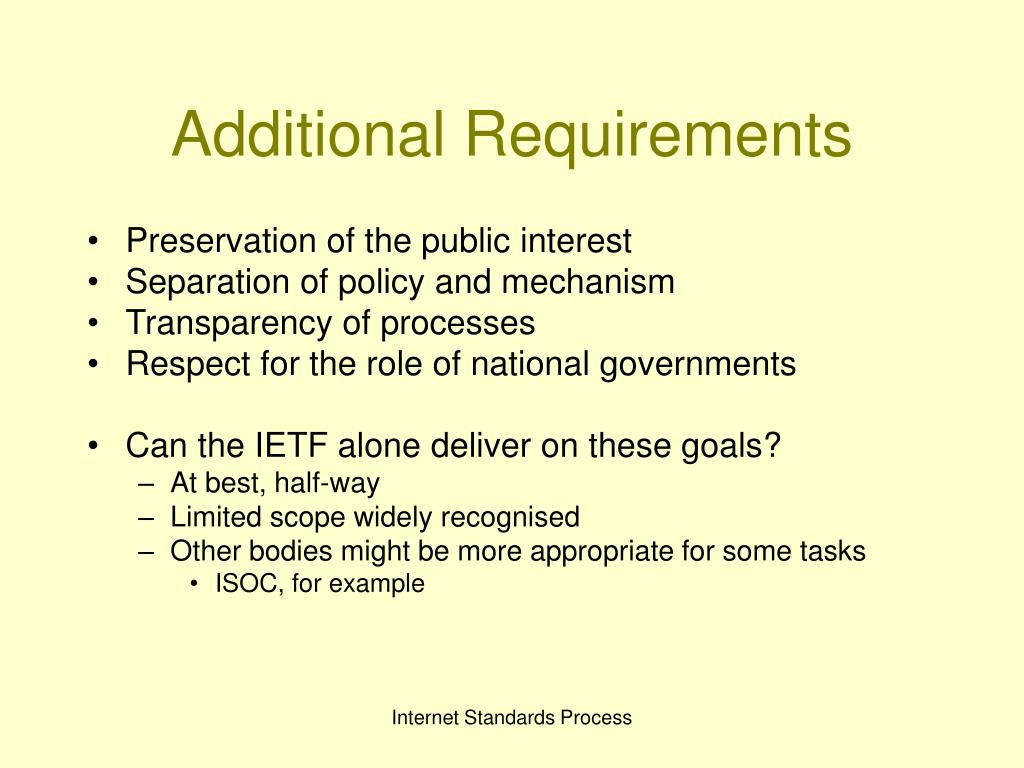 Additional Requirements

• Preservation of the public interest
• Separation of policy and mechanism
• Transparency of processes
• Respect for the role of national governments

• Can the IETF alone deliver on these goals?
– At best, half-way
– Limited scope widely recognised
– Other bodies might be more appropriate for some tasks
• ISOC, for example

Internet Standards Process